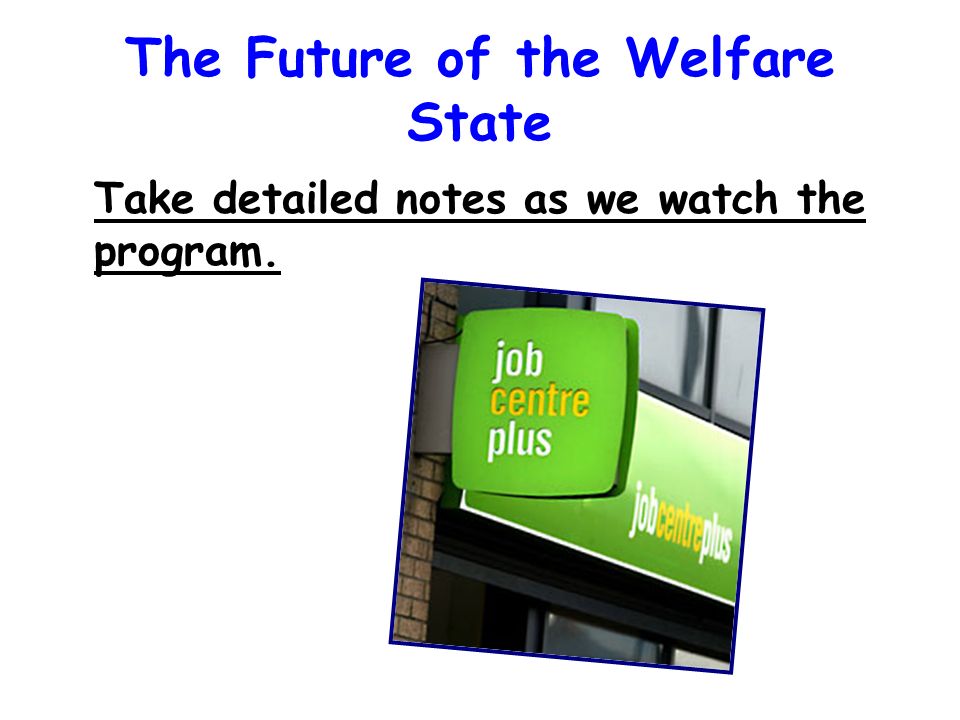 The Future of the Welfare State

Take detailed notes as we watch the program.

job
centre
plus

jobcentreplus